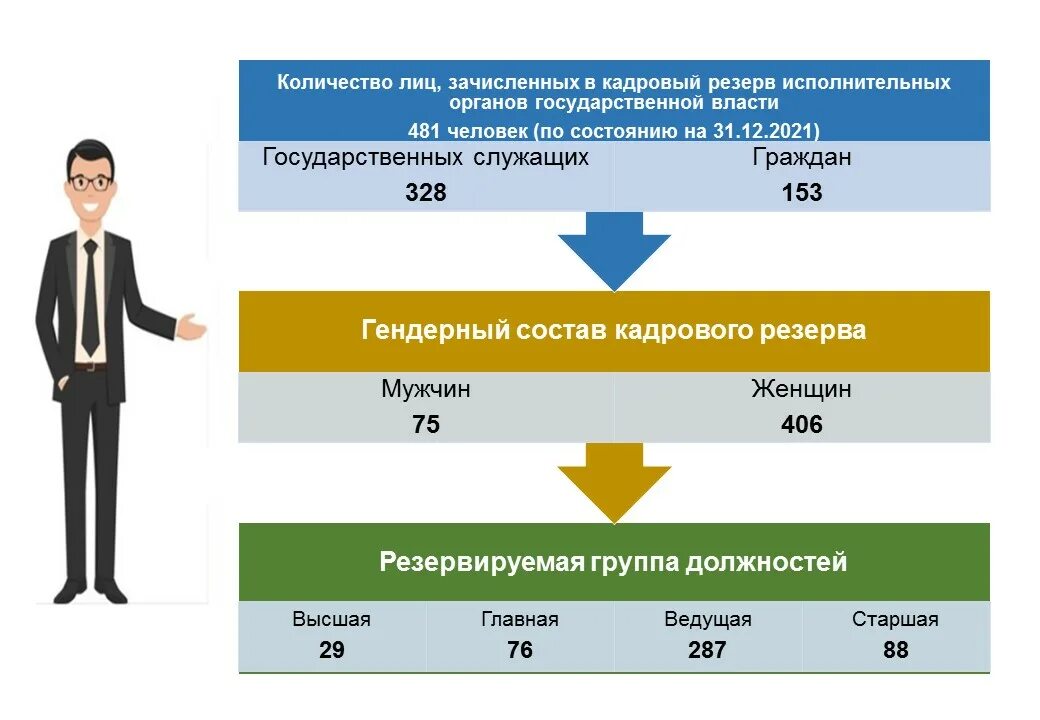 Количество лиц, зачисленных в кадровый резерв исполнительных органов государственной власти
481 человек (по состоянию на 31.12.2021)

| Государственных служащих | Граждан |
|---|---|
| 328 | 153 |

Гендерный состав кадрового резерва

| Мужчин | Женщин |
|---|---|
| 75 | 406 |

Резервируемая группа должностей

| Высшая | Главная | Ведущая | Старшая |
|---|---|---|---|
| 29 | 76 | 287 | 88 |